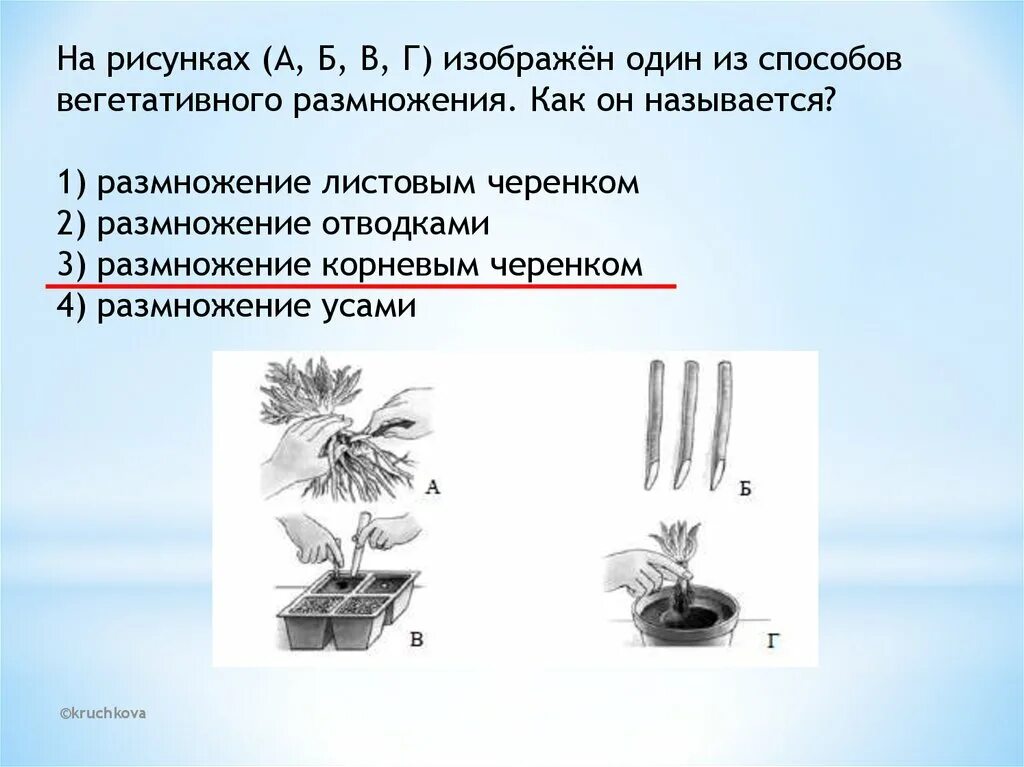 На рисунках (А, Б, В, Г) изображён один из способов вегетативного размножения. Как он называется?

1) размножение листовым черенком
2) размножение отводками
3) размножение корневым черенком
4) размножение усами

А

Б

В

Г

©kruchkova